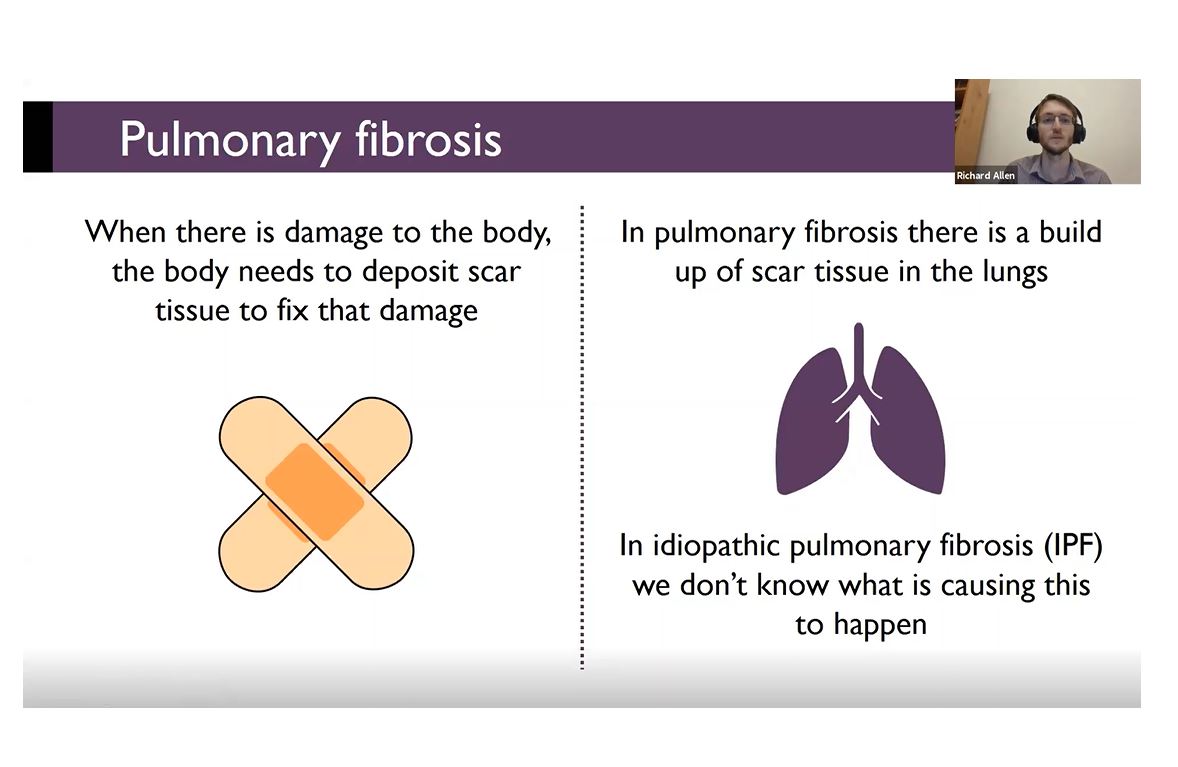 Pulmonary fibrosis

Richard Allen

When there is damage to the body, the body needs to deposit scar tissue to fix that damage

In pulmonary fibrosis there is a build up of scar tissue in the lungs

In idiopathic pulmonary fibrosis (IPF) we don't know what is causing this to happen